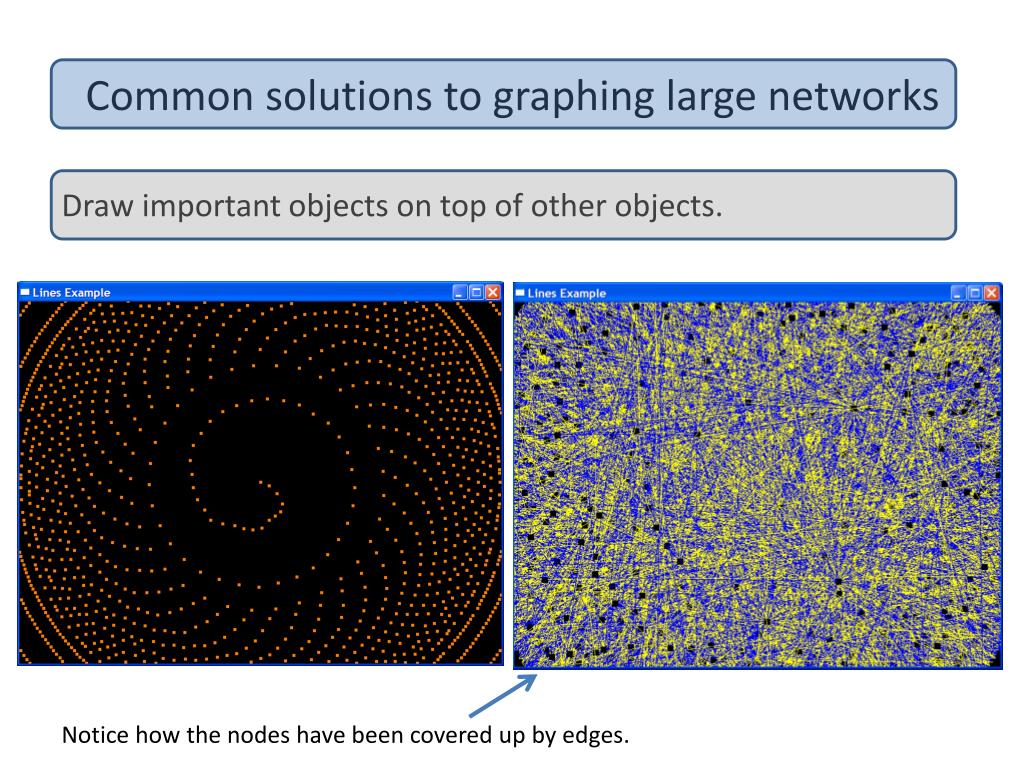 Common solutions to graphing large networks

Draw important objects on top of other objects.

Lines Example

Lines Example

Notice how the nodes have been covered up by edges.